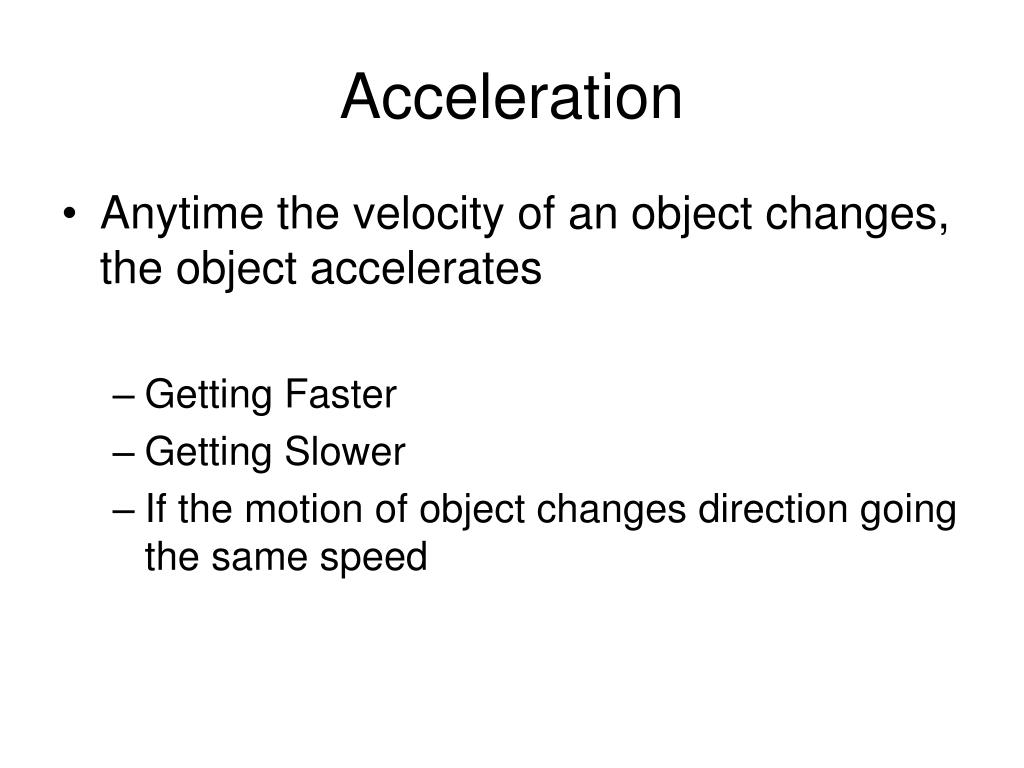 Acceleration

• Anytime the velocity of an object changes, the object accelerates

– Getting Faster
– Getting Slower
– If the motion of object changes direction going the same speed